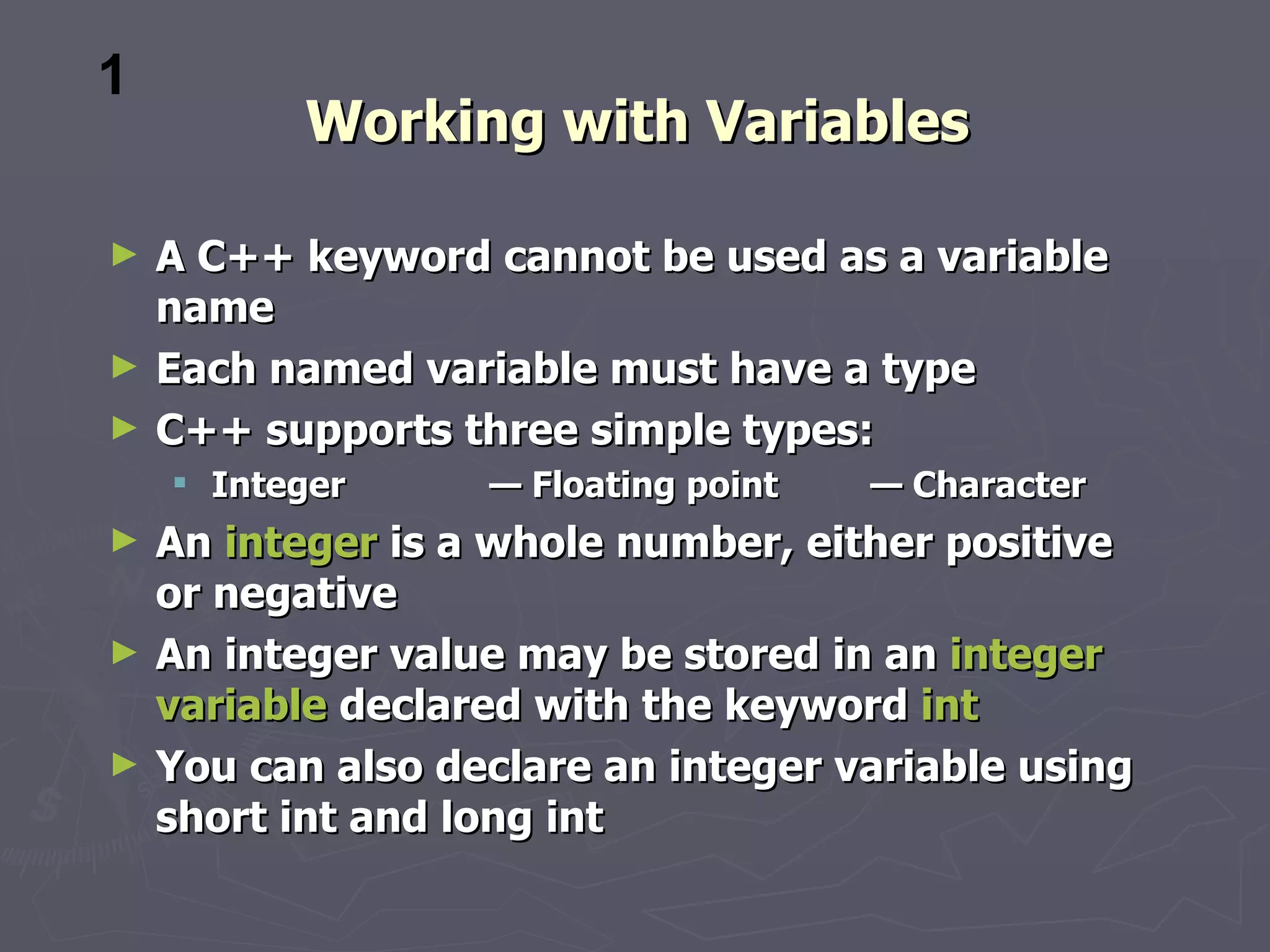 1

Working with Variables

► A C++ keyword cannot be used as a variable name
► Each named variable must have a type
► C++ supports three simple types:
▪ Integer — Floating point — Character
► An integer is a whole number, either positive or negative
► An integer value may be stored in an integer variable declared with the keyword int
► You can also declare an integer variable using short int and long int